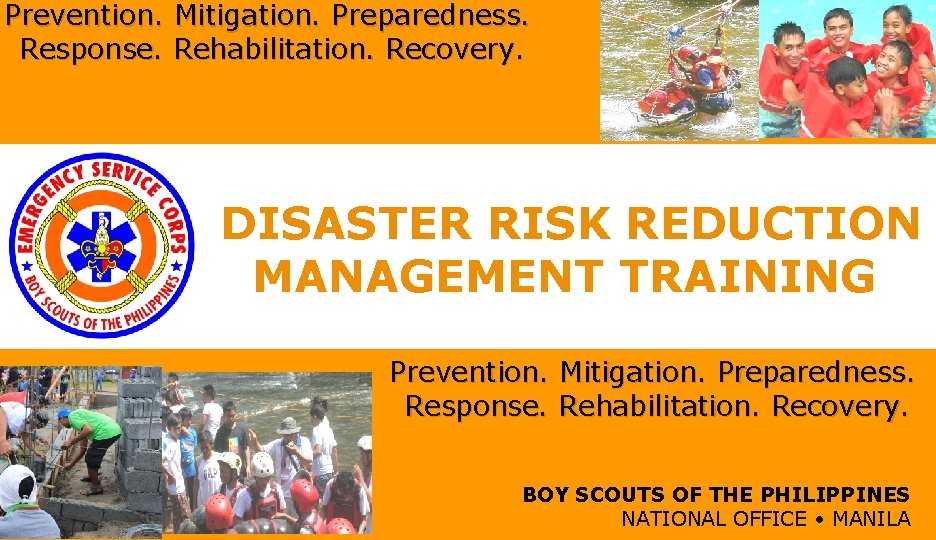 Prevention. Mitigation. Preparedness.
Response. Rehabilitation. Recovery.

EMERGENCY SERVICE CORPS
BOY SCOUTS OF THE PHILIPPINES

DISASTER RISK REDUCTION MANAGEMENT TRAINING

Prevention. Mitigation. Preparedness.
Response. Rehabilitation. Recovery.

BOY SCOUTS OF THE PHILIPPINES
NATIONAL OFFICE • MANILA